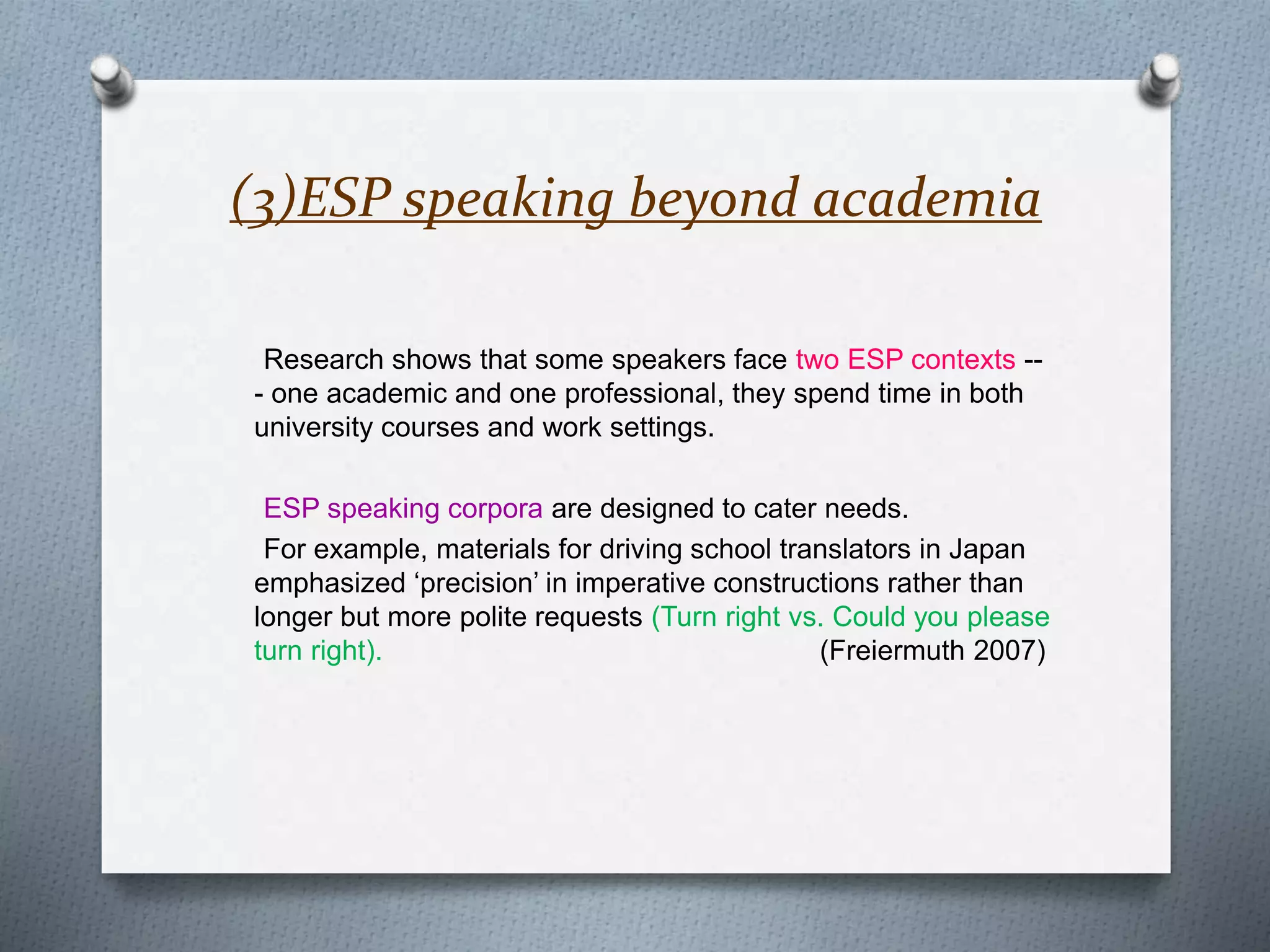 (3)ESP speaking beyond academia

Research shows that some speakers face two ESP contexts --- one academic and one professional, they spend time in both university courses and work settings.

ESP speaking corpora are designed to cater needs.

For example, materials for driving school translators in Japan emphasized ‘precision’ in imperative constructions rather than longer but more polite requests (Turn right vs. Could you please turn right). (Freiermuth 2007)